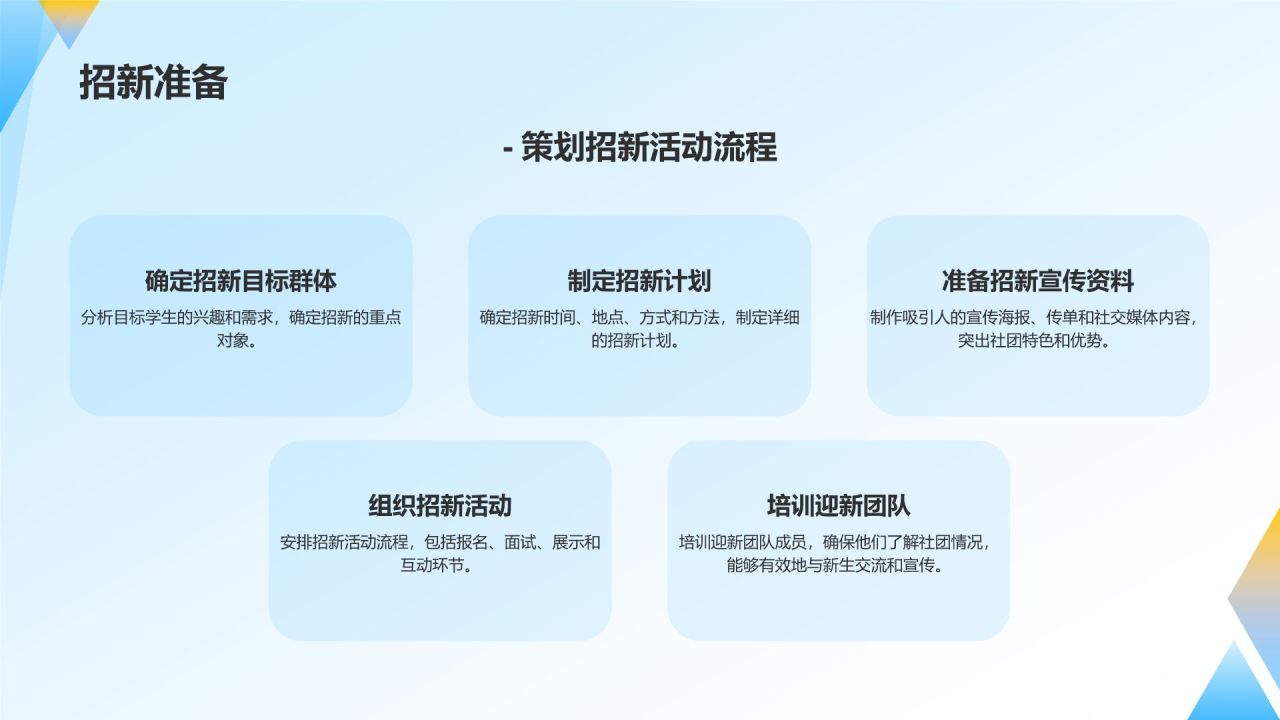 招新准备

- 策划招新活动流程

确定招新目标群体

分析目标学生的兴趣和需求，确定招新的重点对象。

制定招新计划

确定招新时间、地点、方式和方法，制定详细的招新计划。

准备招新宣传资料

制作吸引人的宣传海报、传单和社交媒体内容，突出社团特色和优势。

组织招新活动

安排招新活动流程，包括报名、面试、展示和互动环节。

培训迎新团队

培训迎新团队成员，确保他们了解社团情况，能够有效地与新生交流和宣传。